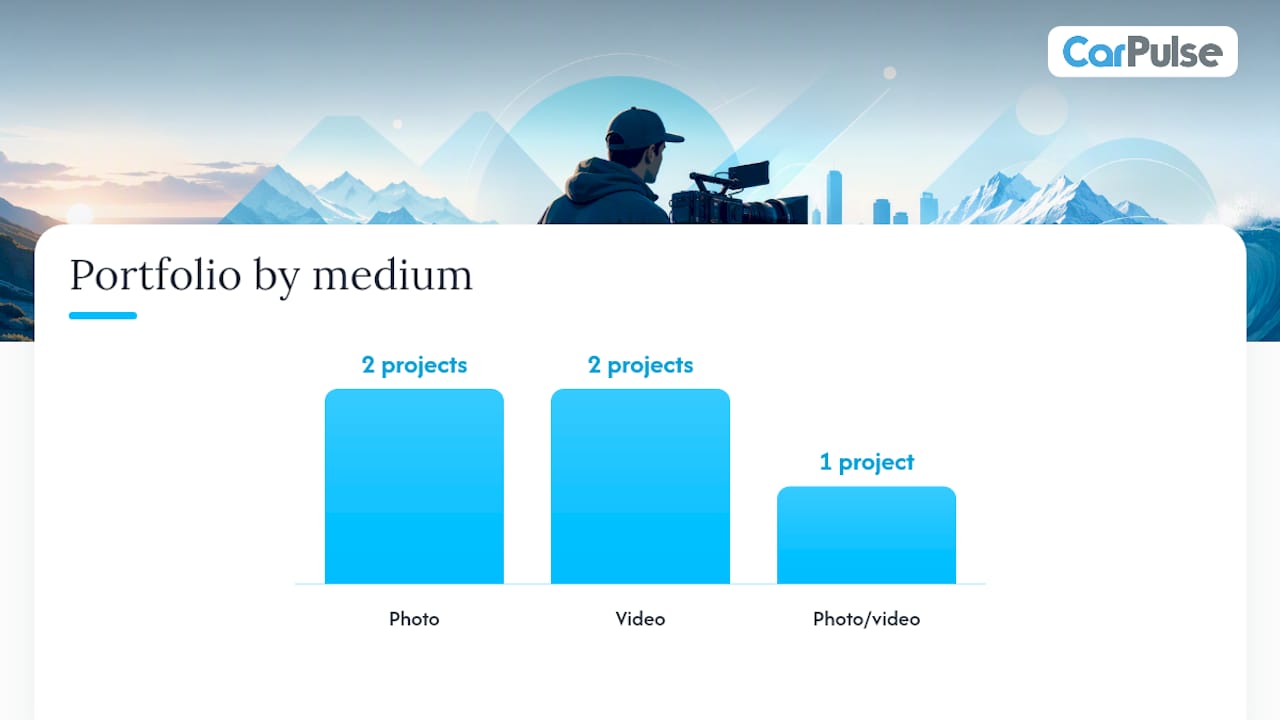 CarPulse

Portfolio by medium

2 projects
2 projects
1 project

Photo
Video
Photo/video